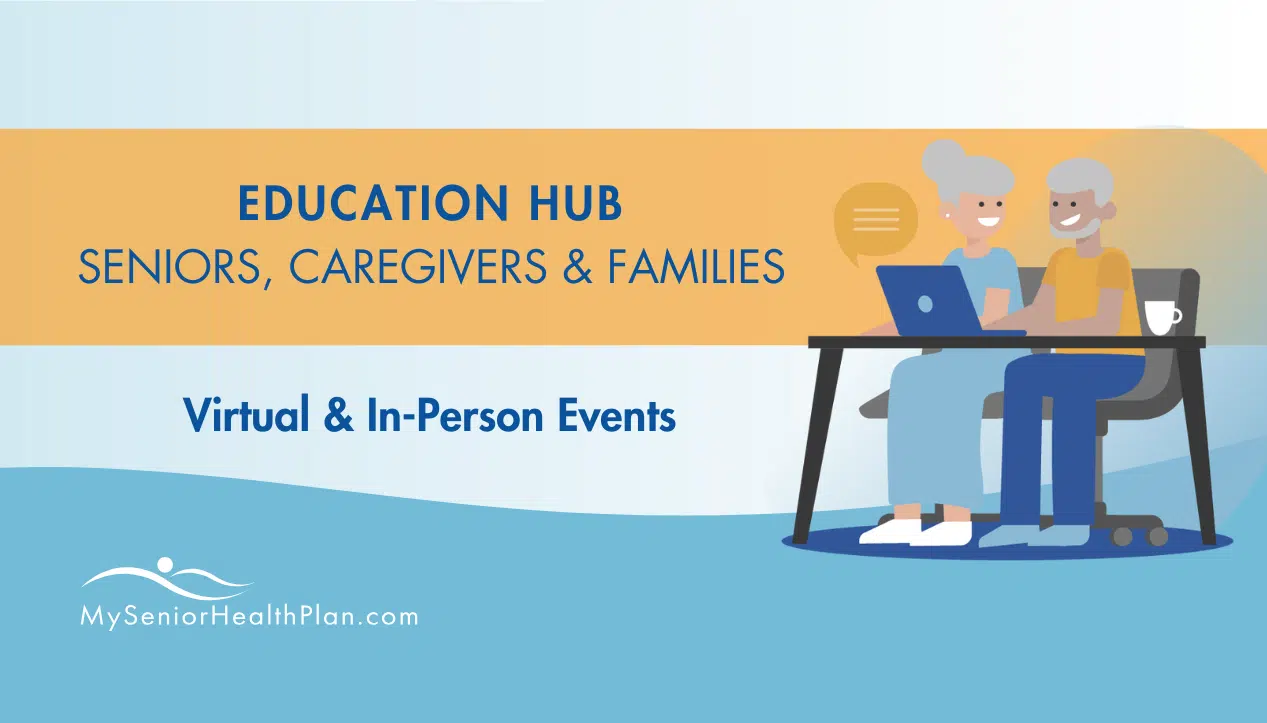 EDUCATION HUB
SENIORS, CAREGIVERS & FAMILIES

Virtual & In-Person Events

MySeniorHealthPlan.com